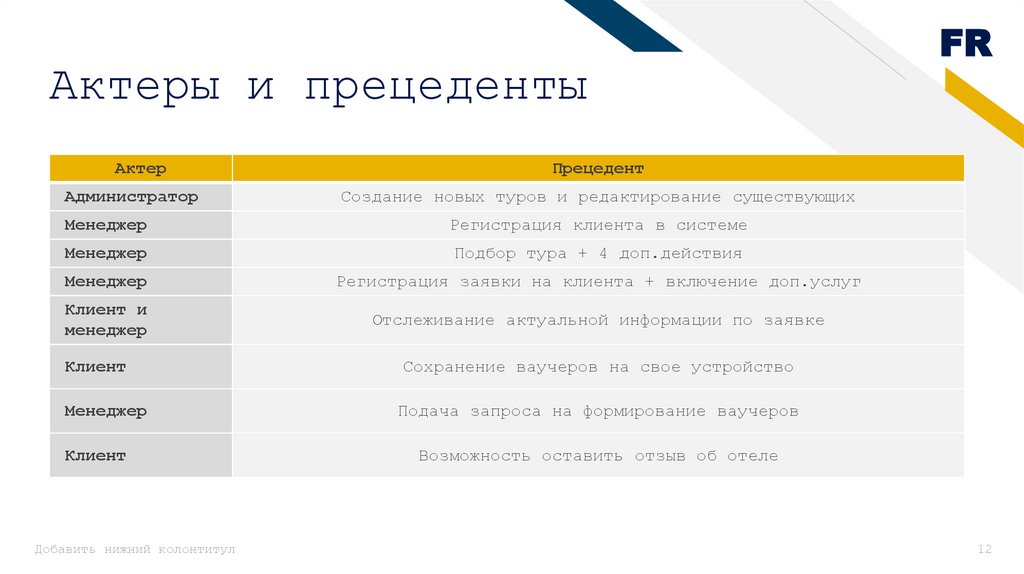 FR

Актеры и прецеденты

| Актер | Прецедент |
|---|---|
| Администратор | Создание новых туров и редактирование существующих |
| Менеджер | Регистрация клиента в системе |
| Менеджер | Подбор тура + 4 доп.действия |
| Менеджер | Регистрация заявки на клиента + включение доп.услуг |
| Клиент и менеджер | Отслеживание актуальной информации по заявке |
| Клиент | Сохранение ваучеров на свое устройство |
| Менеджер | Подача запроса на формирование ваучеров |
| Клиент | Возможность оставить отзыв об отеле |

Добавить нижний колонтитул

12